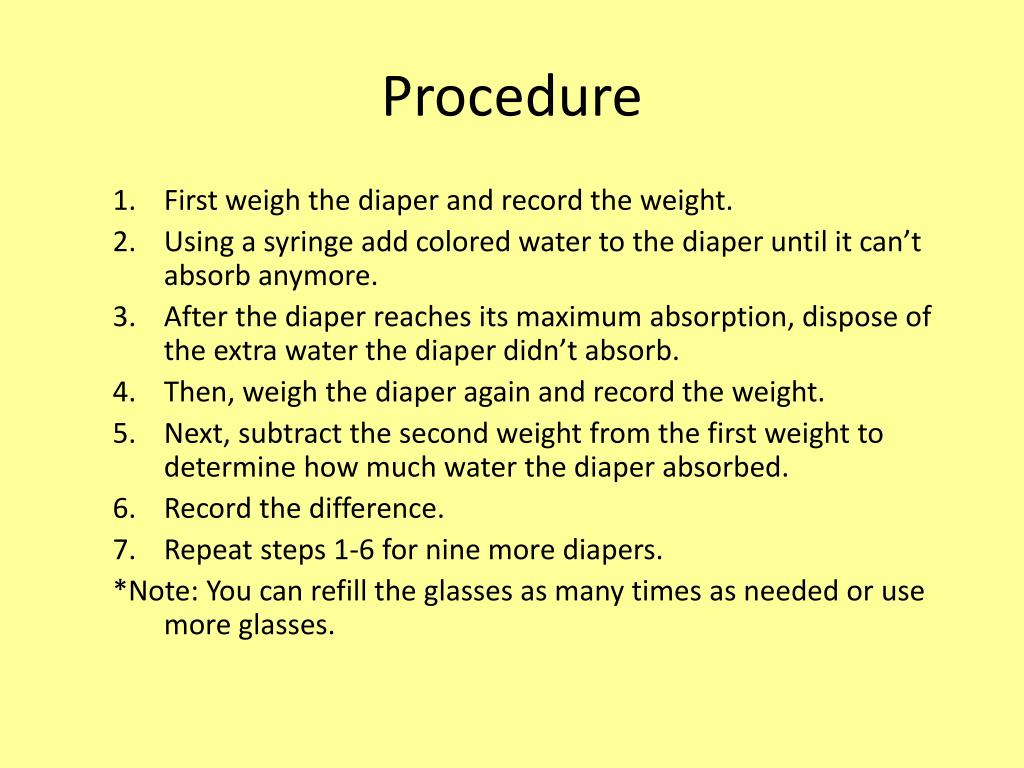 Procedure

1. First weigh the diaper and record the weight.
2. Using a syringe add colored water to the diaper until it can’t absorb anymore.
3. After the diaper reaches its maximum absorption, dispose of the extra water the diaper didn’t absorb.
4. Then, weigh the diaper again and record the weight.
5. Next, subtract the second weight from the first weight to determine how much water the diaper absorbed.
6. Record the difference.
7. Repeat steps 1-6 for nine more diapers.
*Note: You can refill the glasses as many times as needed or use more glasses.